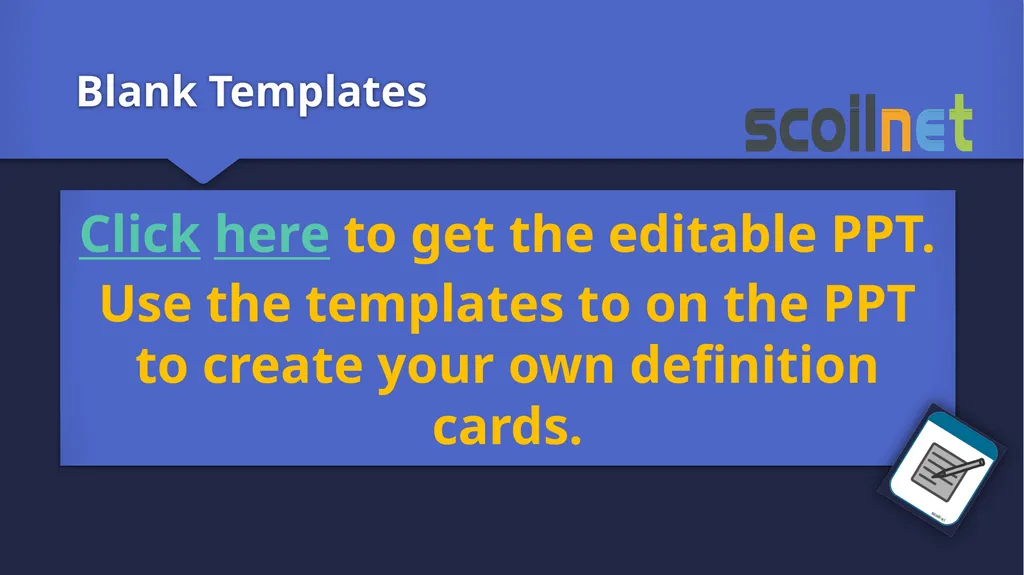 Blank Templates

scoilnet

Click here to get the editable PPT.
Use the templates to on the PPT to create your own definition cards.